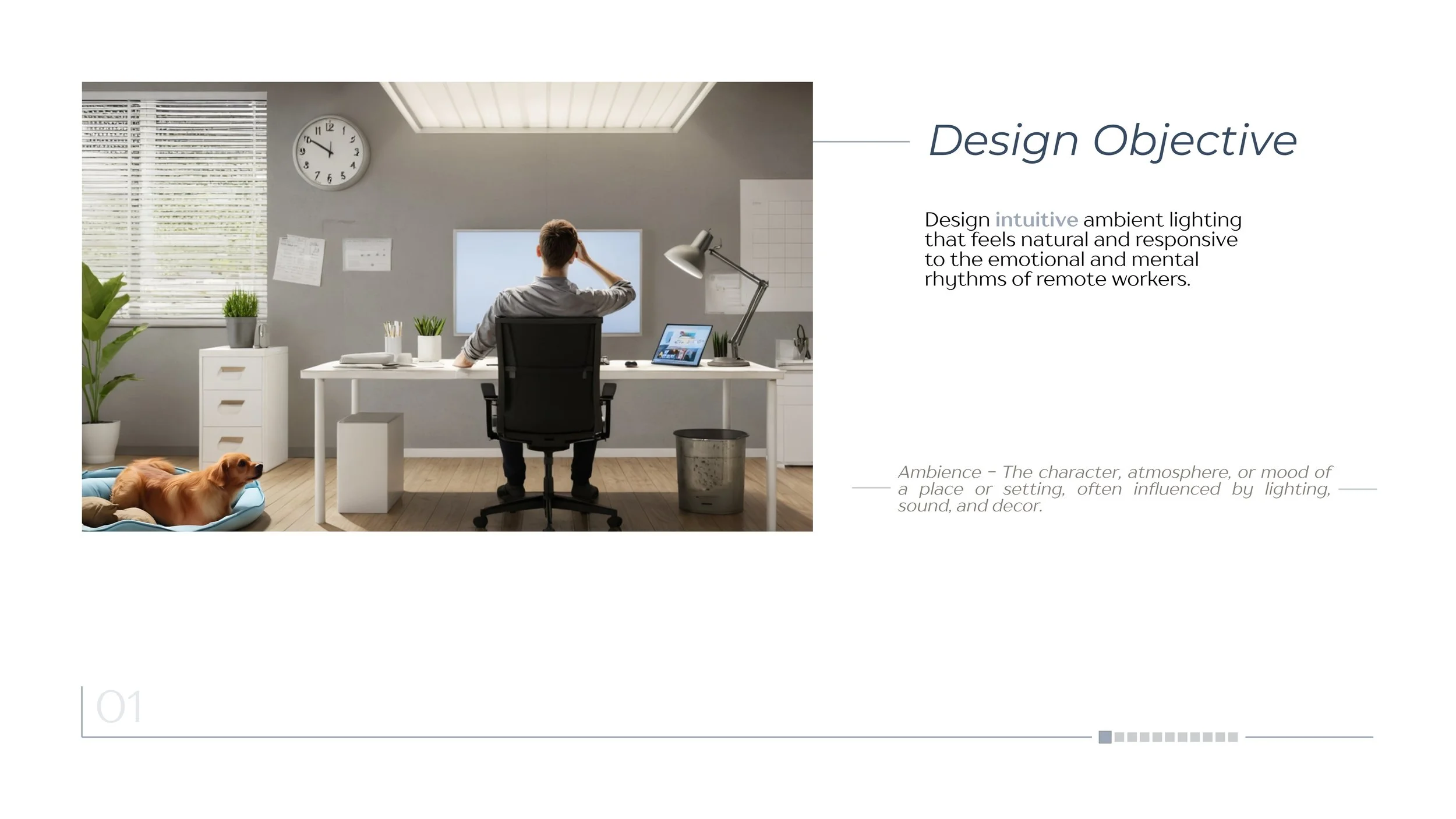 Design Objective

Design intuitive ambient lighting that feels natural and responsive to the emotional and mental rhythms of remote workers.

Ambience – The character, atmosphere, or mood of a place or setting, often influenced by lighting, sound, and decor.

01